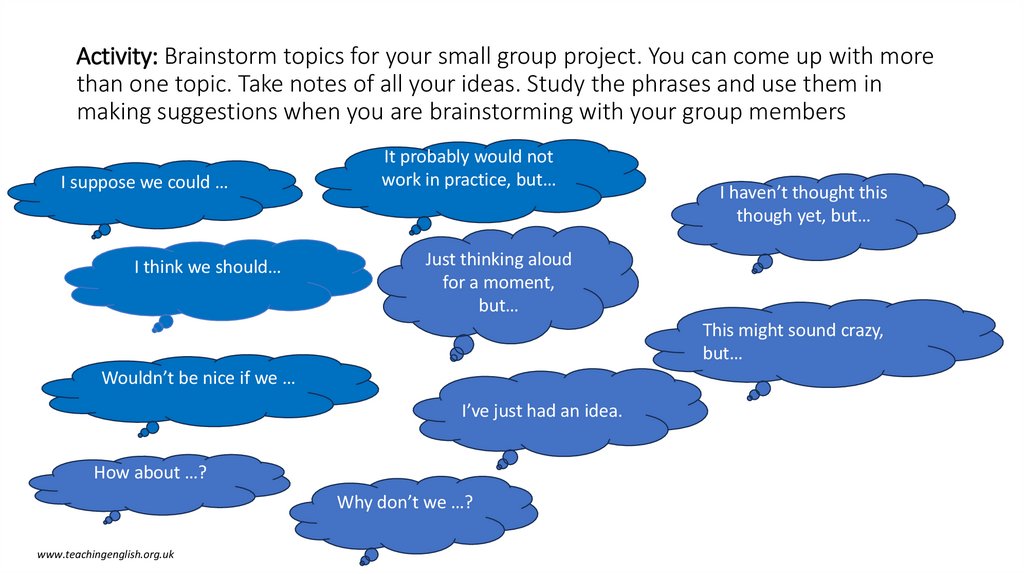 Activity: Brainstorm topics for your small group project. You can come up with more than one topic. Take notes of all your ideas. Study the phrases and use them in making suggestions when you are brainstorming with your group members

I suppose we could …

It probably would not work in practice, but…

I haven't thought this though yet, but…

I think we should…

Just thinking aloud for a moment, but…

This might sound crazy, but…

Wouldn't be nice if we …

I've just had an idea.

How about …?

Why don't we …?

www.teachingenglish.org.uk